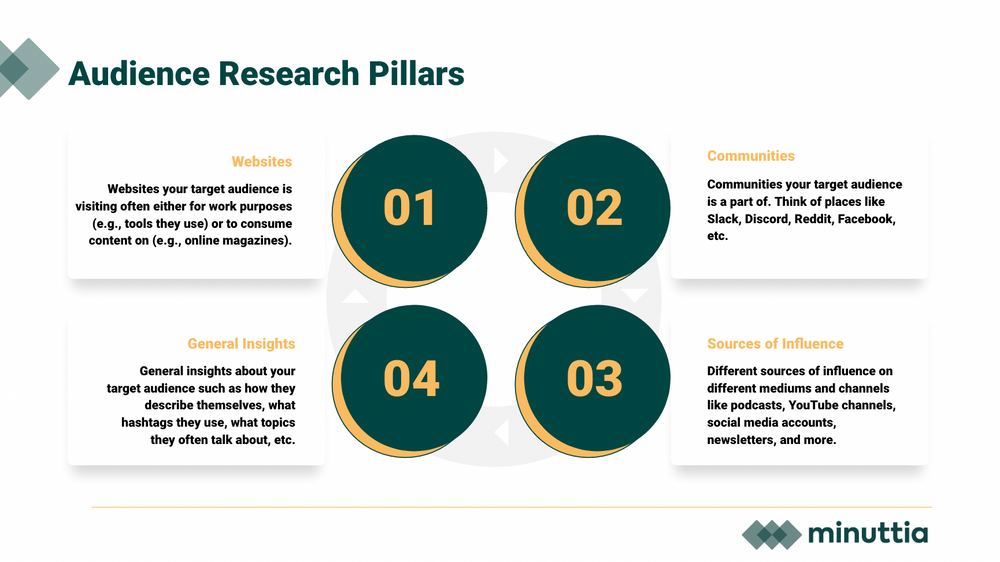 Audience Research Pillars

Websites

Websites your target audience is visiting often either for work purposes (e.g., tools they use) or to consume content on (e.g., online magazines).

01

02

Communities

Communities your target audience is a part of. Think of places like Slack, Discord, Reddit, Facebook, etc.

General Insights

General insights about your target audience such as how they describe themselves, what hashtags they use, what topics they often talk about, etc.

04

03

Sources of Influence

Different sources of influence on different mediums and channels like podcasts, YouTube channels, social media accounts, newsletters, and more.

minuttia